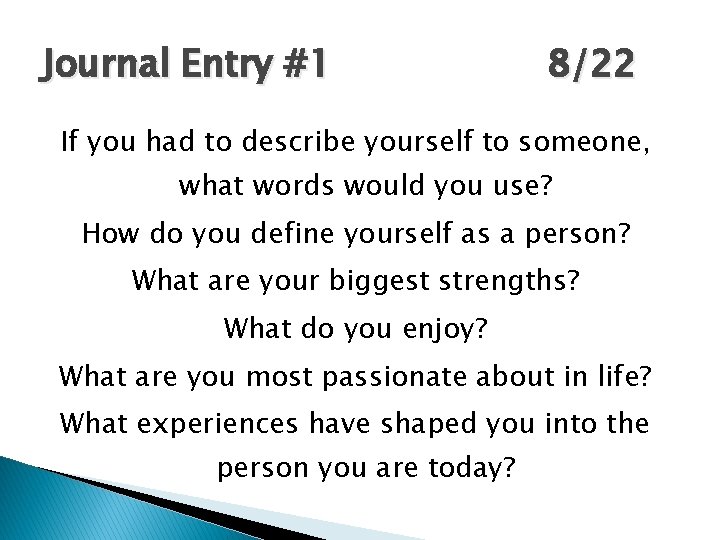 Journal Entry #1 8/22

If you had to describe yourself to someone, what words would you use?
How do you define yourself as a person?
What are your biggest strengths?
What do you enjoy?
What are you most passionate about in life?
What experiences have shaped you into the person you are today?